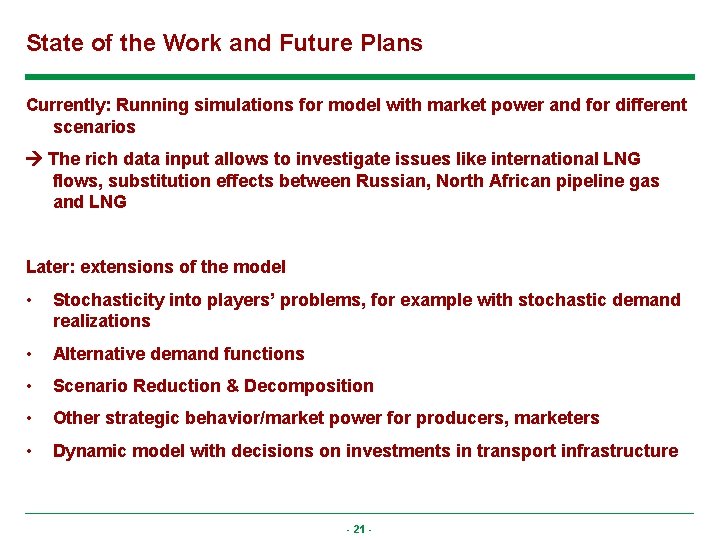 State of the Work and Future Plans

Currently: Running simulations for model with market power and for different scenarios

→ The rich data input allows to investigate issues like international LNG flows, substitution effects between Russian, North African pipeline gas and LNG

Later: extensions of the model

• Stochasticity into players' problems, for example with stochastic demand realizations

• Alternative demand functions

• Scenario Reduction & Decomposition

• Other strategic behavior/market power for producers, marketers

• Dynamic model with decisions on investments in transport infrastructure

- 21 -